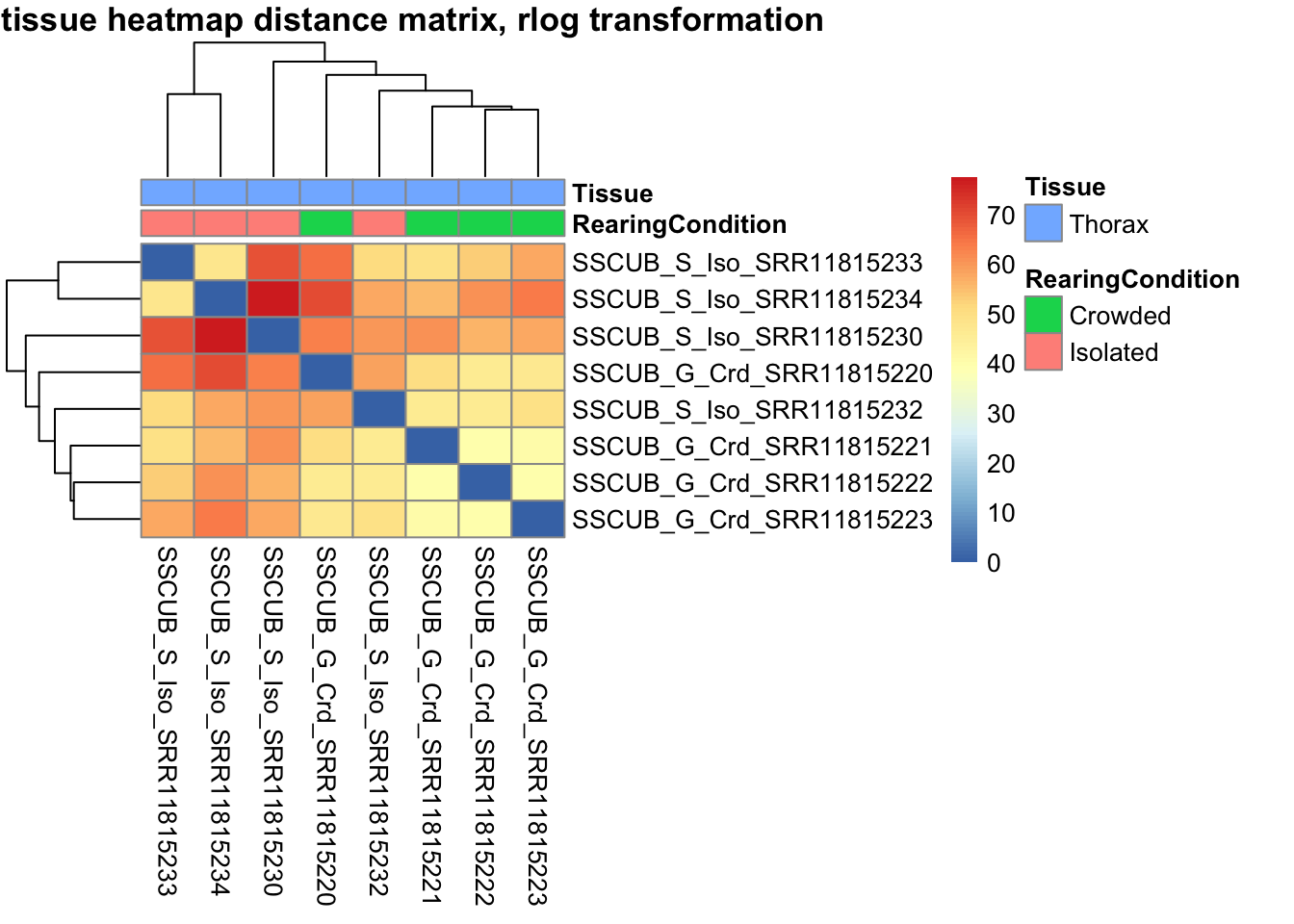 tissue heatmap distance matrix, rlog transformation

Tissue
RearingCondition
SSCUB_S_Iso_SRR11815233
SSCUB_S_Iso_SRR11815234
SSCUB_S_Iso_SRR11815230
SSCUB_G_Crd_SRR11815220
SSCUB_S_Iso_SRR11815232
SSCUB_G_Crd_SRR11815221
SSCUB_G_Crd_SRR11815222
SSCUB_G_Crd_SRR11815223

SSCUB_S_Iso_SRR11815233
SSCUB_S_Iso_SRR11815234
SSCUB_S_Iso_SRR11815230
SSCUB_G_Crd_SRR11815220
SSCUB_S_Iso_SRR11815232
SSCUB_G_Crd_SRR11815221
SSCUB_G_Crd_SRR11815222
SSCUB_G_Crd_SRR11815223

70
60
50
40
30
20
10
0

Tissue
Thorax
RearingCondition
Crowded
Isolated